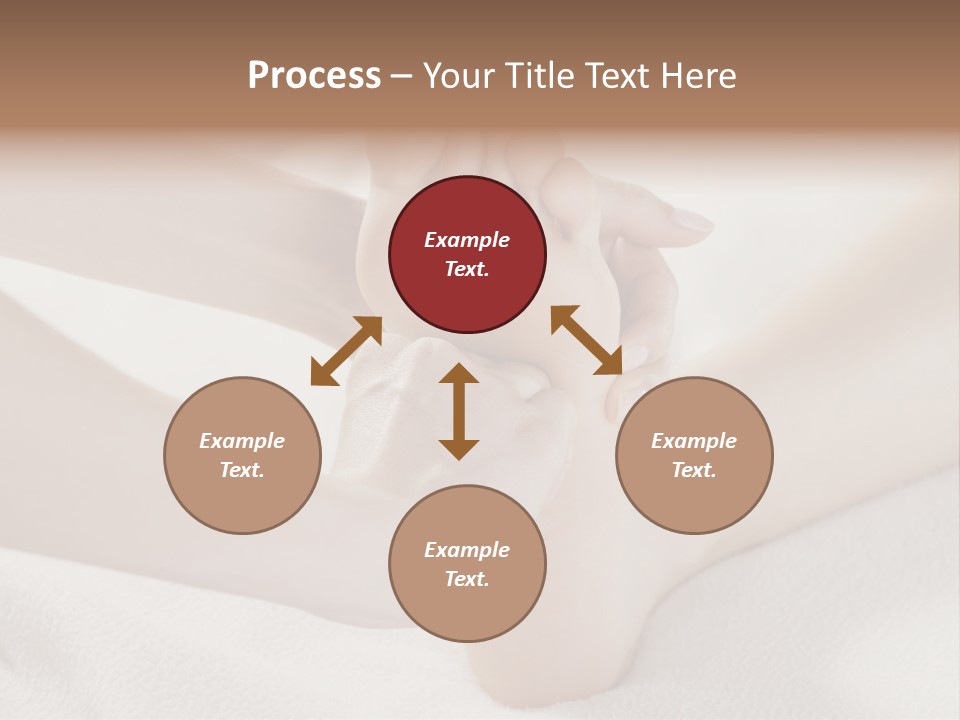 Process – Your Title Text Here

Example Text.

Example Text.

Example Text.

Example Text.